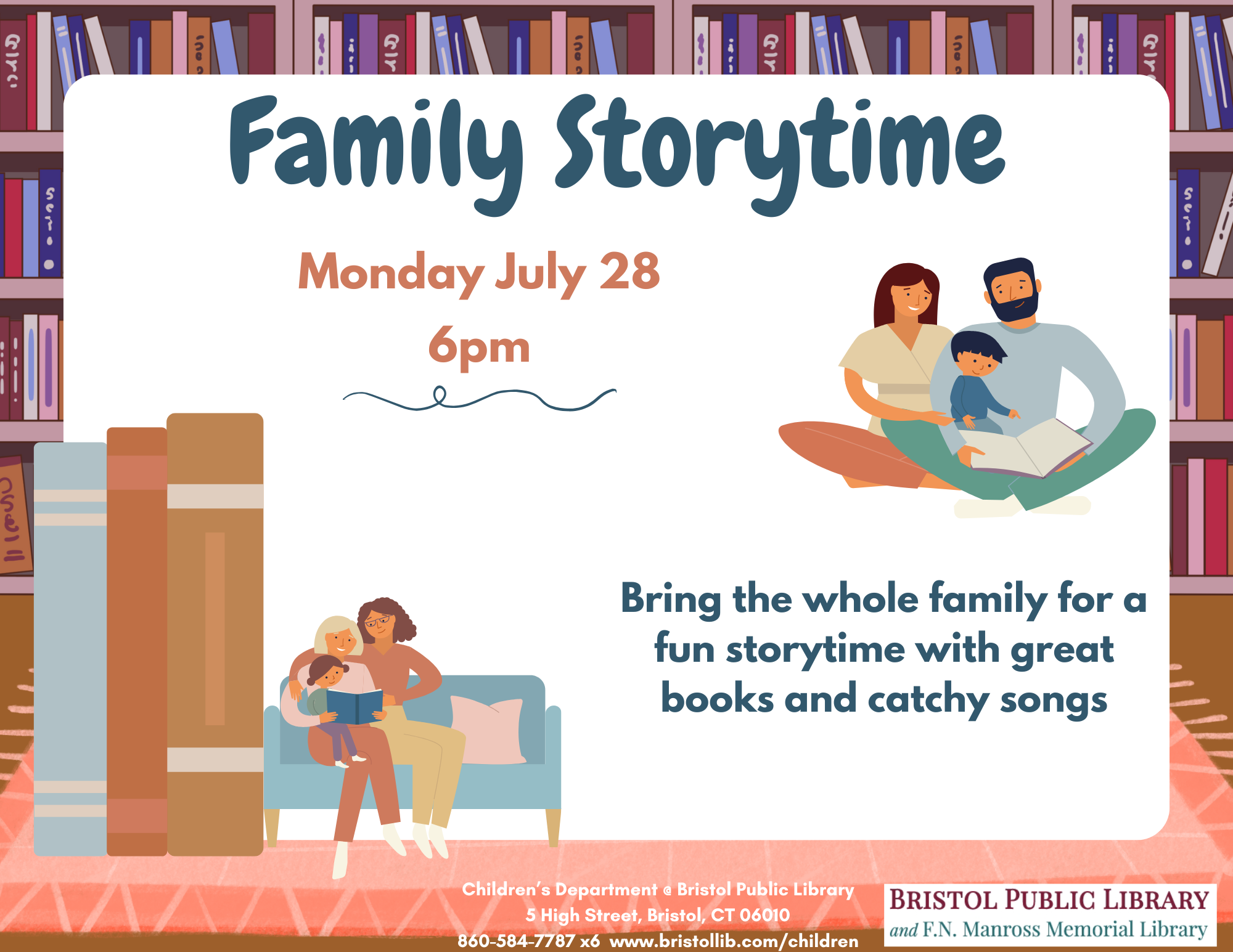 Family Storytime

Monday July 28
6pm

Bring the whole family for a fun storytime with great books and catchy songs

Children's Department @ Bristol Public Library
5 High Street, Bristol, CT 06010
860-584-7787 x6 www.bristollib.com/children

BRISTOL PUBLIC LIBRARY
and F.N. Manross Memorial Library